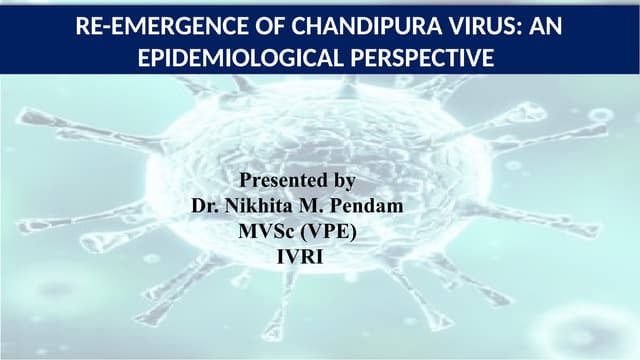 RE-EMERGENCE OF CHANDIPURA VIRUS: AN EPIDEMIOLOGICAL PERSPECTIVE

Presented by
Dr. Nikhita M. Pendam
MVSc (VPE)
IVRI